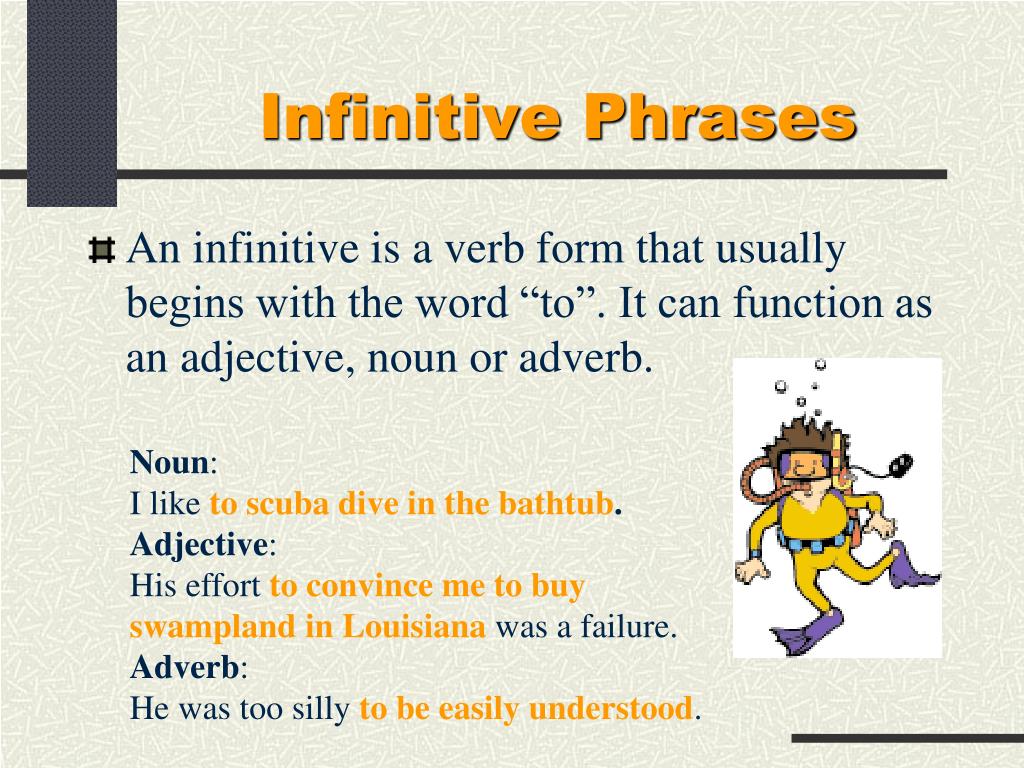 Infinitive Phrases

An infinitive is a verb form that usually begins with the word “to”. It can function as an adjective, noun or adverb.

Noun:
I like to scuba dive in the bathtub.
Adjective:
His effort to convince me to buy swampland in Louisiana was a failure.
Adverb:
He was too silly to be easily understood.